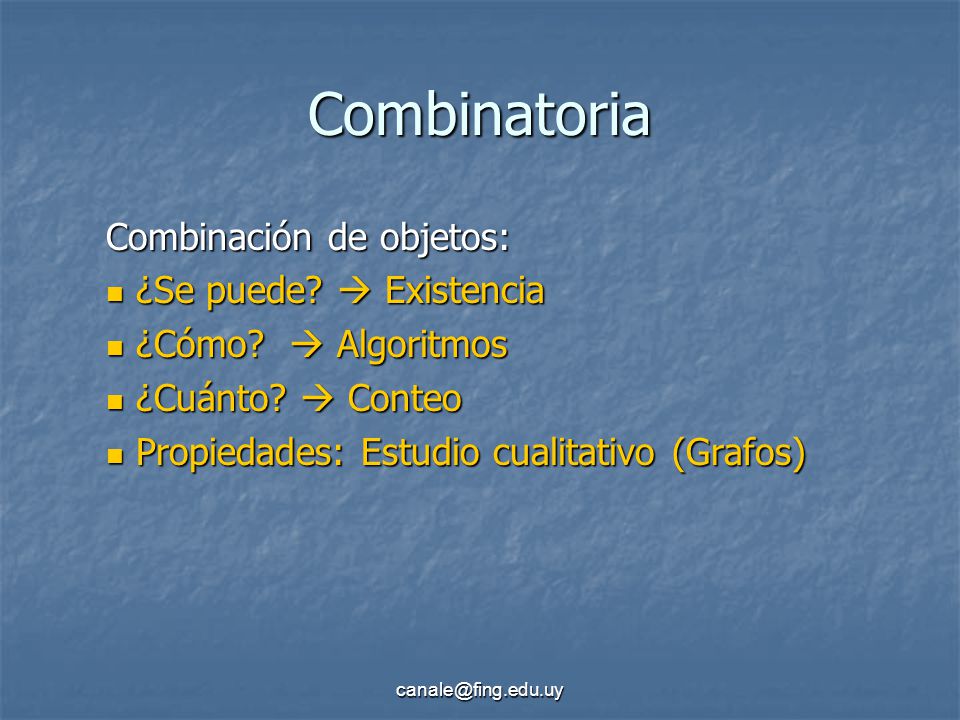 Combinatoria

Combinación de objetos:

- ¿Se puede? → Existencia
- ¿Cómo? → Algoritmos
- ¿Cuánto? → Conteo
- Propiedades: Estudio cualitativo (Grafos)

canale@fing.edu.uy